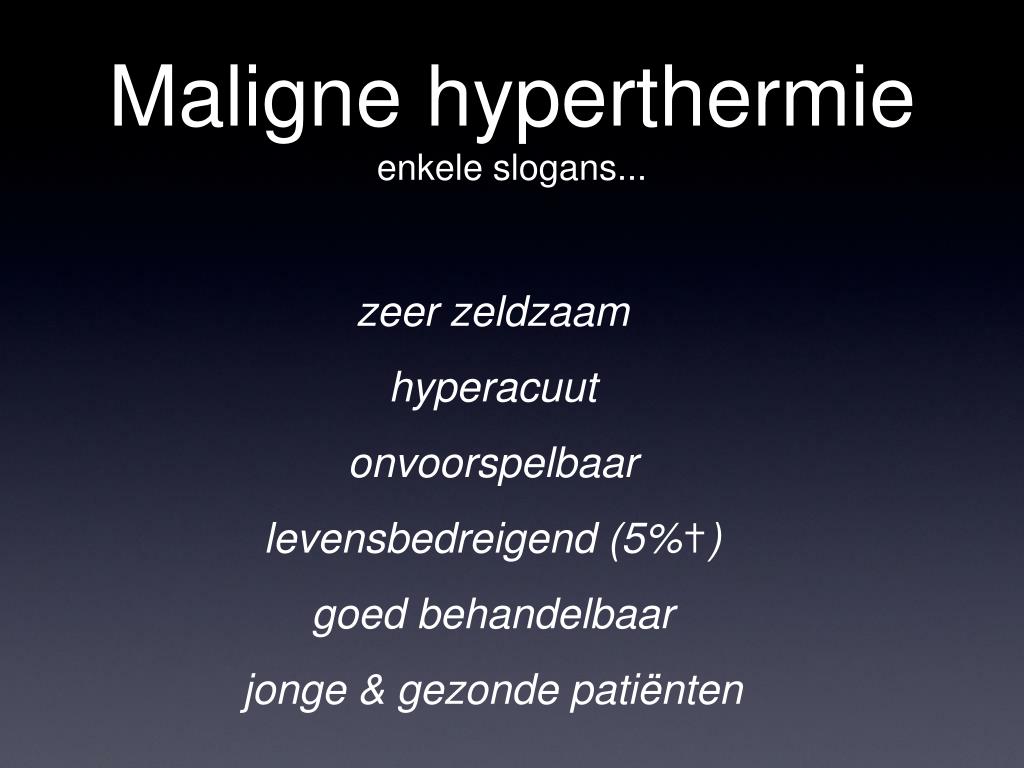 Maligne hyperthermie
enkele slogans...

zeer zeldzaam

hyperacuut

onvoorspelbaar

levensbedreigend (5%†)

goed behandelbaar

jonge & gezonde patiënten